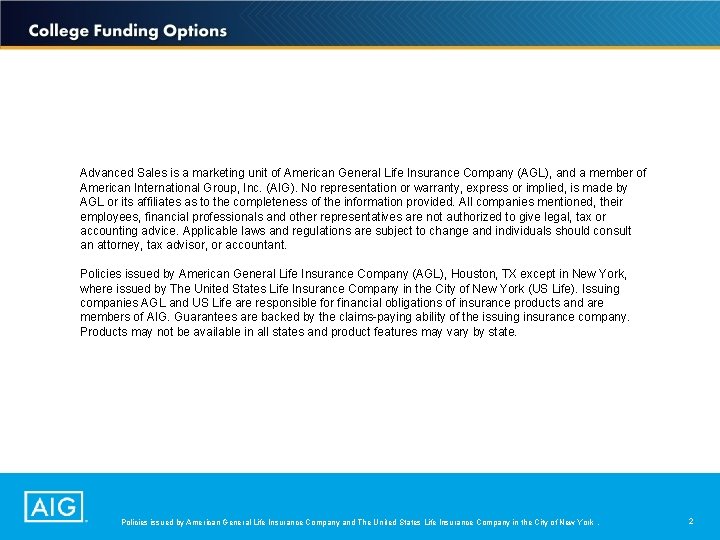 College Funding Options

Advanced Sales is a marketing unit of American General Life Insurance Company (AGL), and a member of American International Group, Inc. (AIG). No representation or warranty, express or implied, is made by AGL or its affiliates as to the completeness of the information provided. All companies mentioned, their employees, financial professionals and other representatives are not authorized to give legal, tax or accounting advice. Applicable laws and regulations are subject to change and individuals should consult an attorney, tax advisor, or accountant.

Policies issued by American General Life Insurance Company (AGL), Houston, TX except in New York, where issued by The United States Life Insurance Company in the City of New York (US Life). Issuing companies AGL and US Life are responsible for financial obligations of insurance products and are members of AIG. Guarantees are backed by the claims-paying ability of the issuing insurance company. Products may not be available in all states and product features may vary by state.

AIG

Policies issued by American General Life Insurance Company and The United States Life Insurance Company in the City of New York .

2